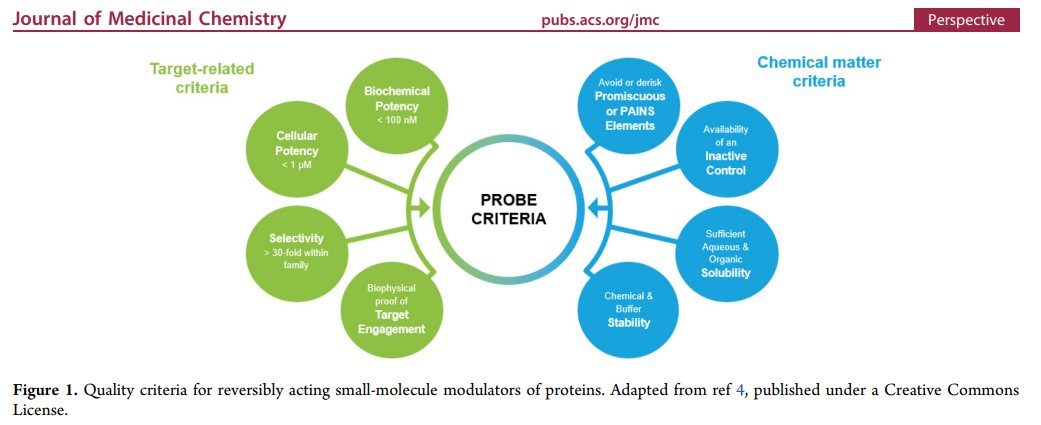 Journal of Medicinal Chemistry

pubs.acs.org/jmc

Perspective

Target-related criteria

Biochemical Potency
< 100 nM

Cellular Potency
< 1 μM

Selectivity
> 30-fold within family

Biophysical proof of Target Engagement

PROBE CRITERIA

Chemical matter criteria

Avoid or derisk Promiscuous or PAINS Elements

Availability of an Inactive Control

Sufficient Aqueous & Organic Solubility

Chemical & Buffer Stability

Figure 1. Quality criteria for reversibly acting small-molecule modulators of proteins. Adapted from ref 4, published under a Creative Commons License.